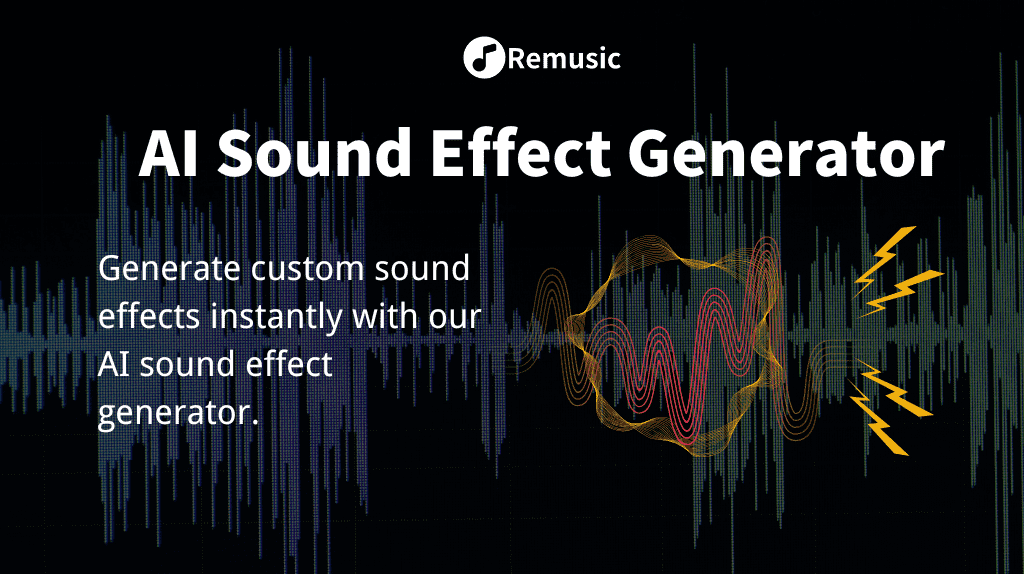 Remusic

AI Sound Effect Generator

Generate custom sound effects instantly with our AI sound effect generator.